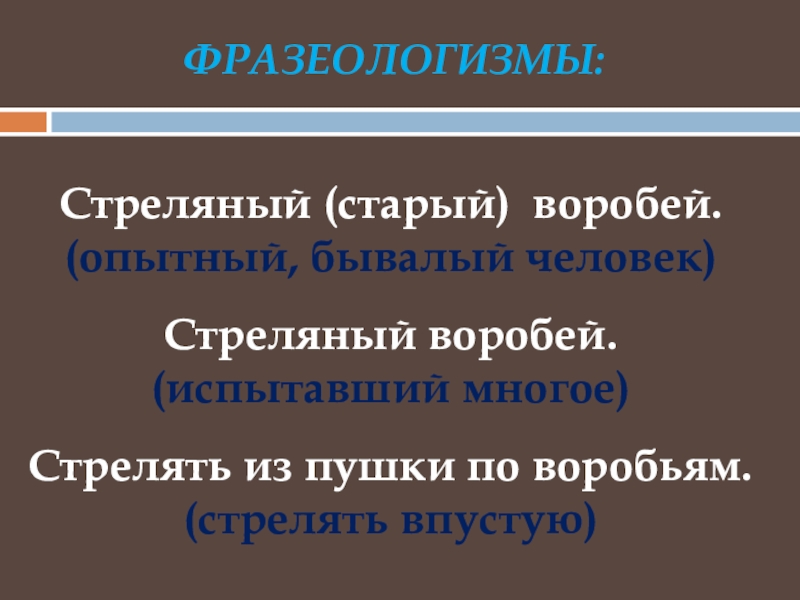 ФРАЗЕОЛОГИЗМЫ:

Стреляный (старый) воробей.
(опытный, бывалый человек)

Стреляный воробей.
(испытавший многое)

Стрелять из пушки по воробьям.
(стрелять впустую)